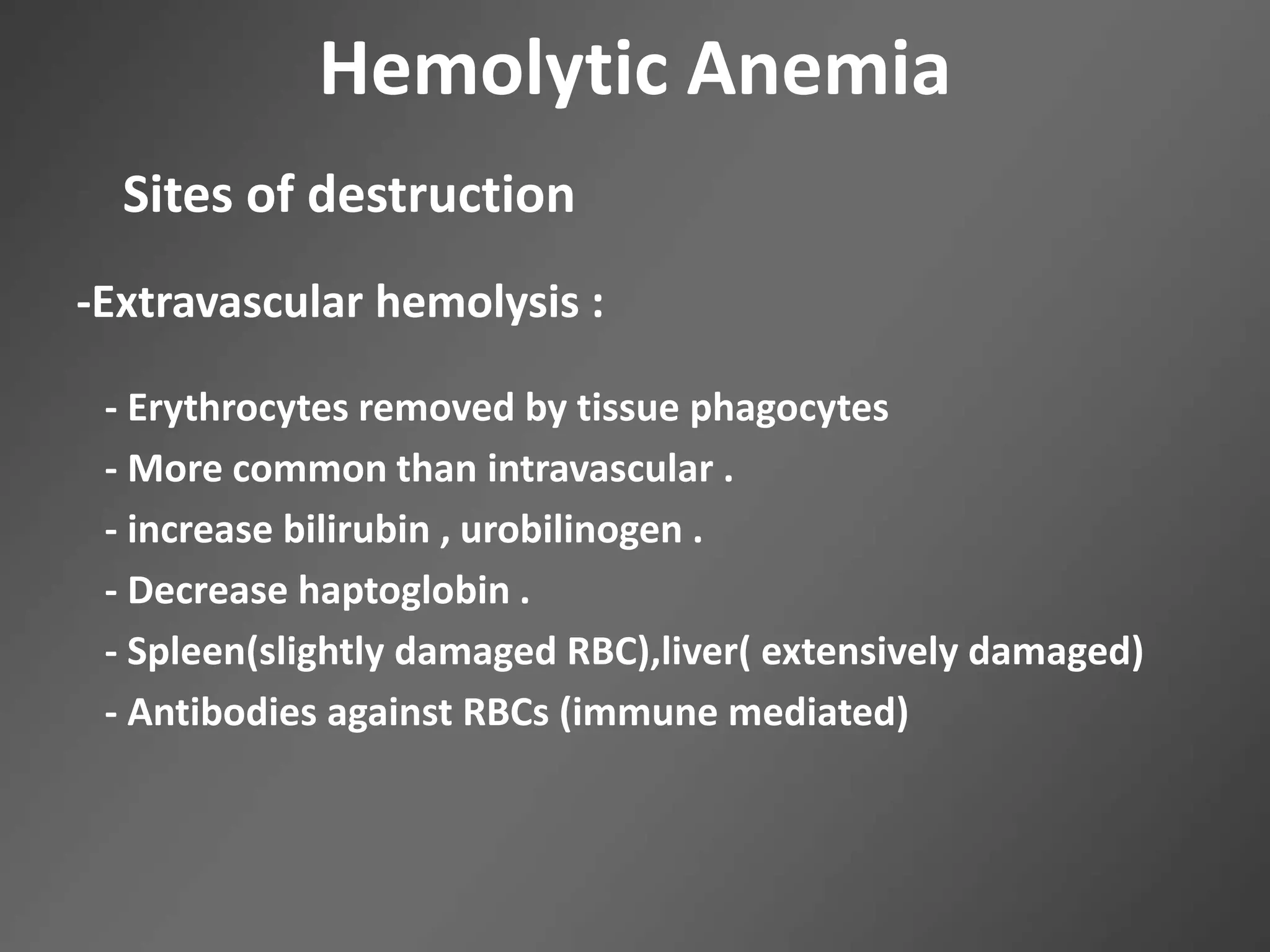 Hemolytic Anemia

Sites of destruction

-Extravascular hemolysis :

- Erythrocytes removed by tissue phagocytes
- More common than intravascular .
- increase bilirubin , urobilinogen .
- Decrease haptoglobin .
- Spleen(slightly damaged RBC),liver( extensively damaged)
- Antibodies against RBCs (immune mediated)